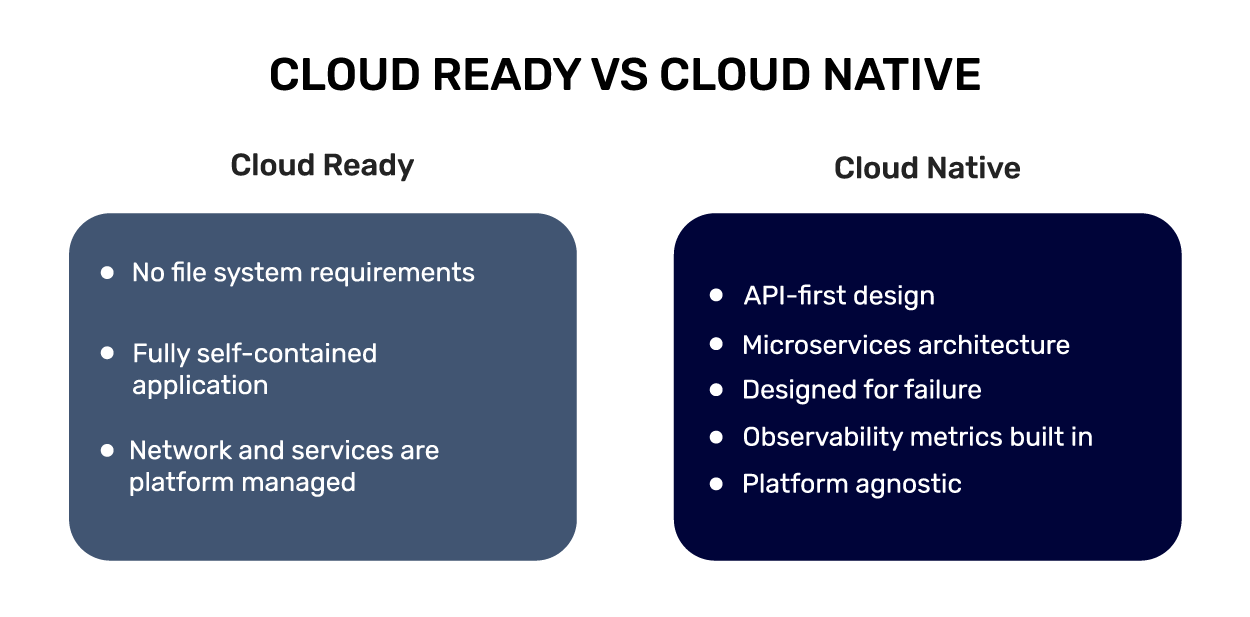 CLOUD READY VS CLOUD NATIVE

Cloud Ready

- No file system requirements
- Fully self-contained application
- Network and services are platform managed

Cloud Native

- API-first design
- Microservices architecture
- Designed for failure
- Observability metrics built in
- Platform agnostic